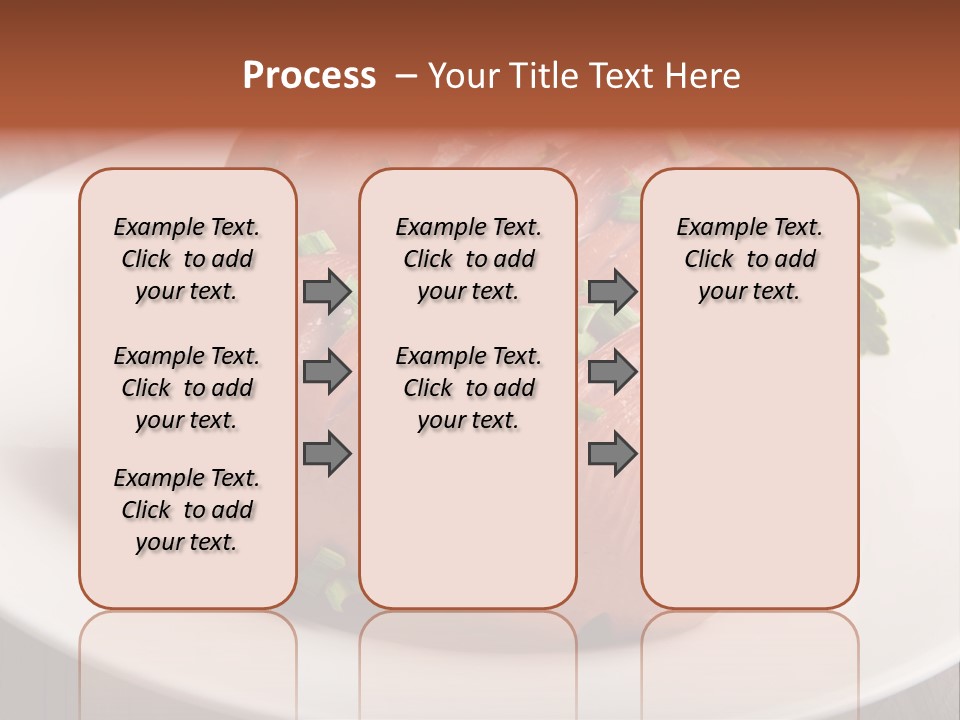 Process – Your Title Text Here

Example Text. Click to add your text.

Example Text. Click to add your text.

Example Text. Click to add your text.

Example Text. Click to add your text.

Example Text. Click to add your text.

Example Text. Click to add your text.